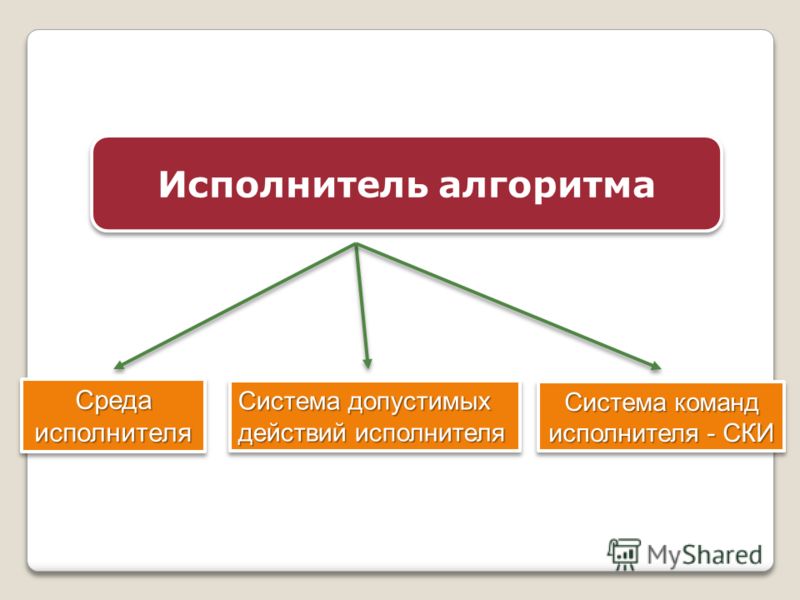 Исполнитель алгоритма

Среда исполнителя

Система допустимых действий исполнителя

Система команд исполнителя - СКИ

MyShared